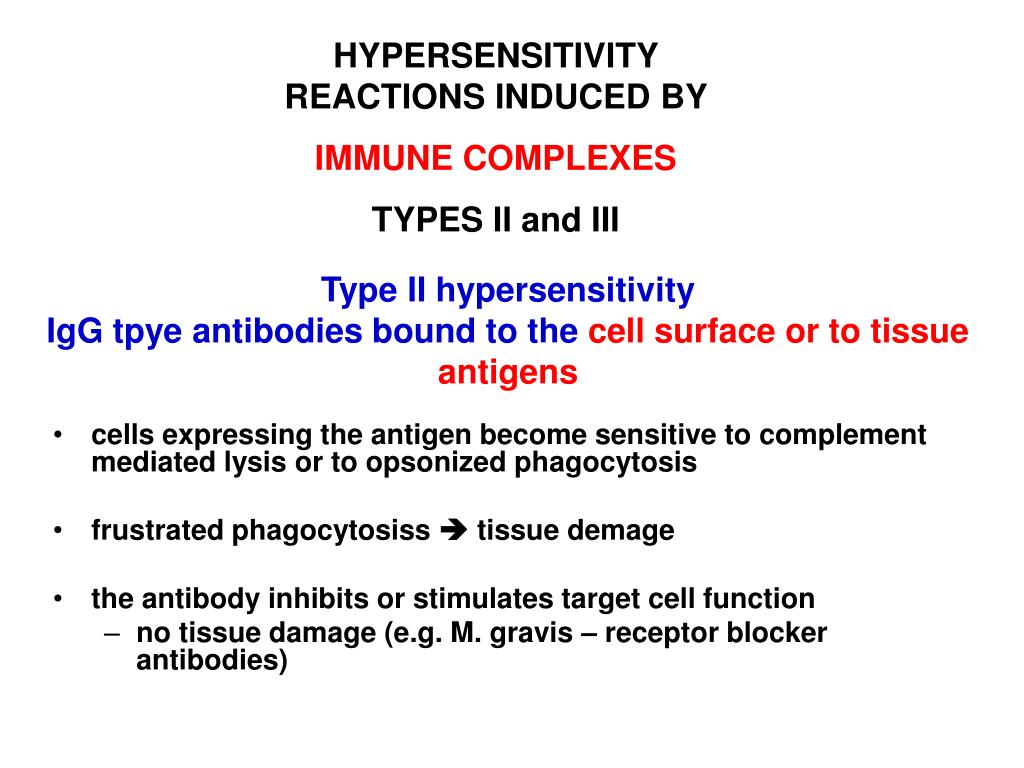 HYPERSENSITIVITY
REACTIONS INDUCED BY

IMMUNE COMPLEXES

TYPES II and III

Type II hypersensitivity
IgG tpye antibodies bound to the cell surface or to tissue antigens

• cells expressing the antigen become sensitive to complement mediated lysis or to opsonized phagocytosis

• frustrated phagocytosiss ➔ tissue demage

• the antibody inhibits or stimulates target cell function
– no tissue damage (e.g. M. gravis – receptor blocker antibodies)